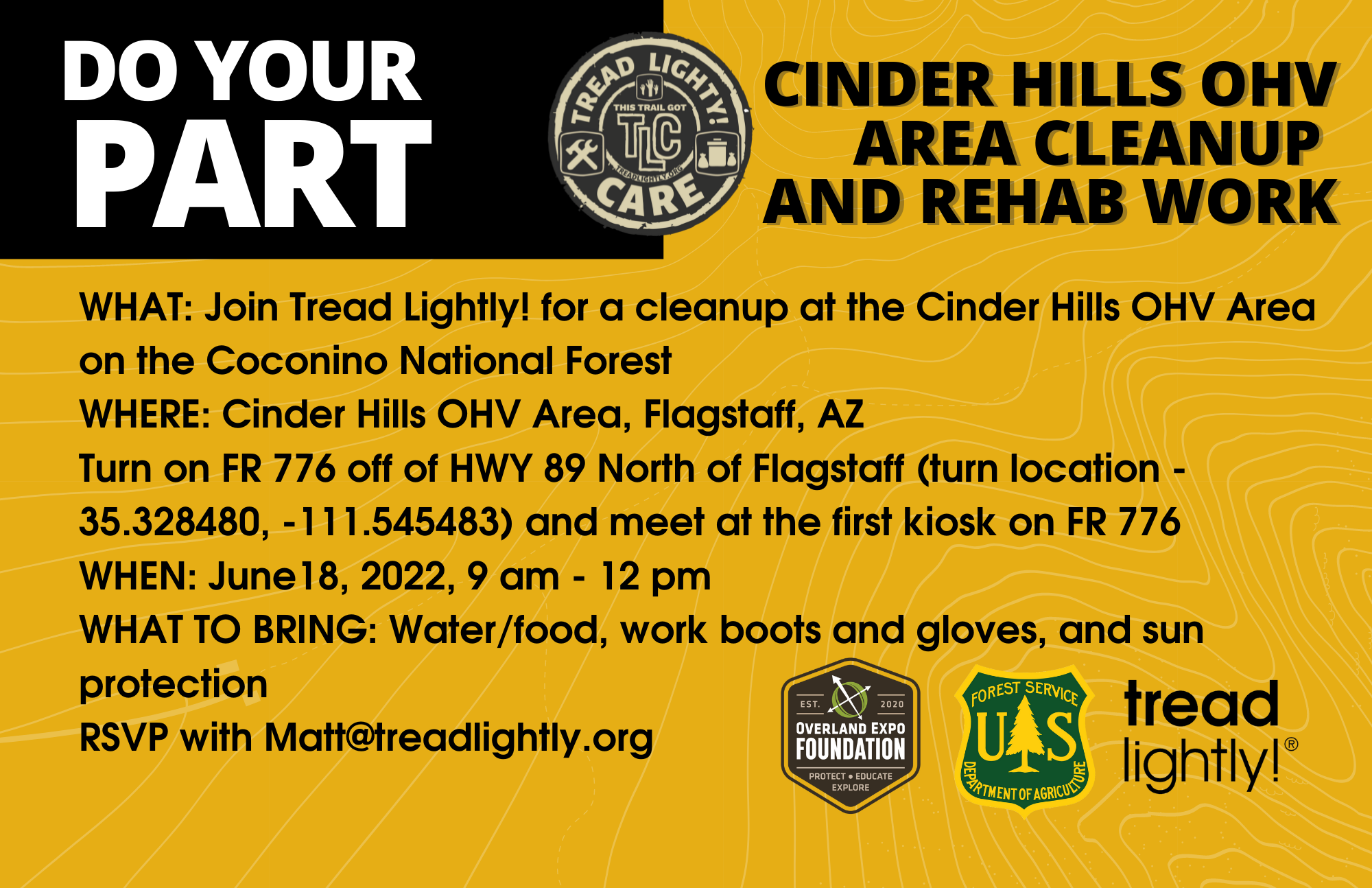 DO YOUR PART

TREAD LIGHTLY! THIS TRAIL GOT TLC TREADLIGHTLY.ORG CARE

CINDER HILLS OHV AREA CLEANUP AND REHAB WORK

WHAT: Join Tread Lightly! for a cleanup at the Cinder Hills OHV Area on the Coconino National Forest
WHERE: Cinder Hills OHV Area, Flagstaff, AZ
Turn on FR 776 off of HWY 89 North of Flagstaff (turn location - 35.328480, -111.545483) and meet at the first kiosk on FR 776
WHEN: June18, 2022, 9 am - 12 pm
WHAT TO BRING: Water/food, work boots and gloves, and sun protection
RSVP with Matt@treadlightly.org

EST. 2020 OVERLAND EXPO FOUNDATION PROTECT • EDUCATE EXPLORE

FOREST SERVICE U S DEPARTMENT OF AGRICULTURE

tread lightly!®